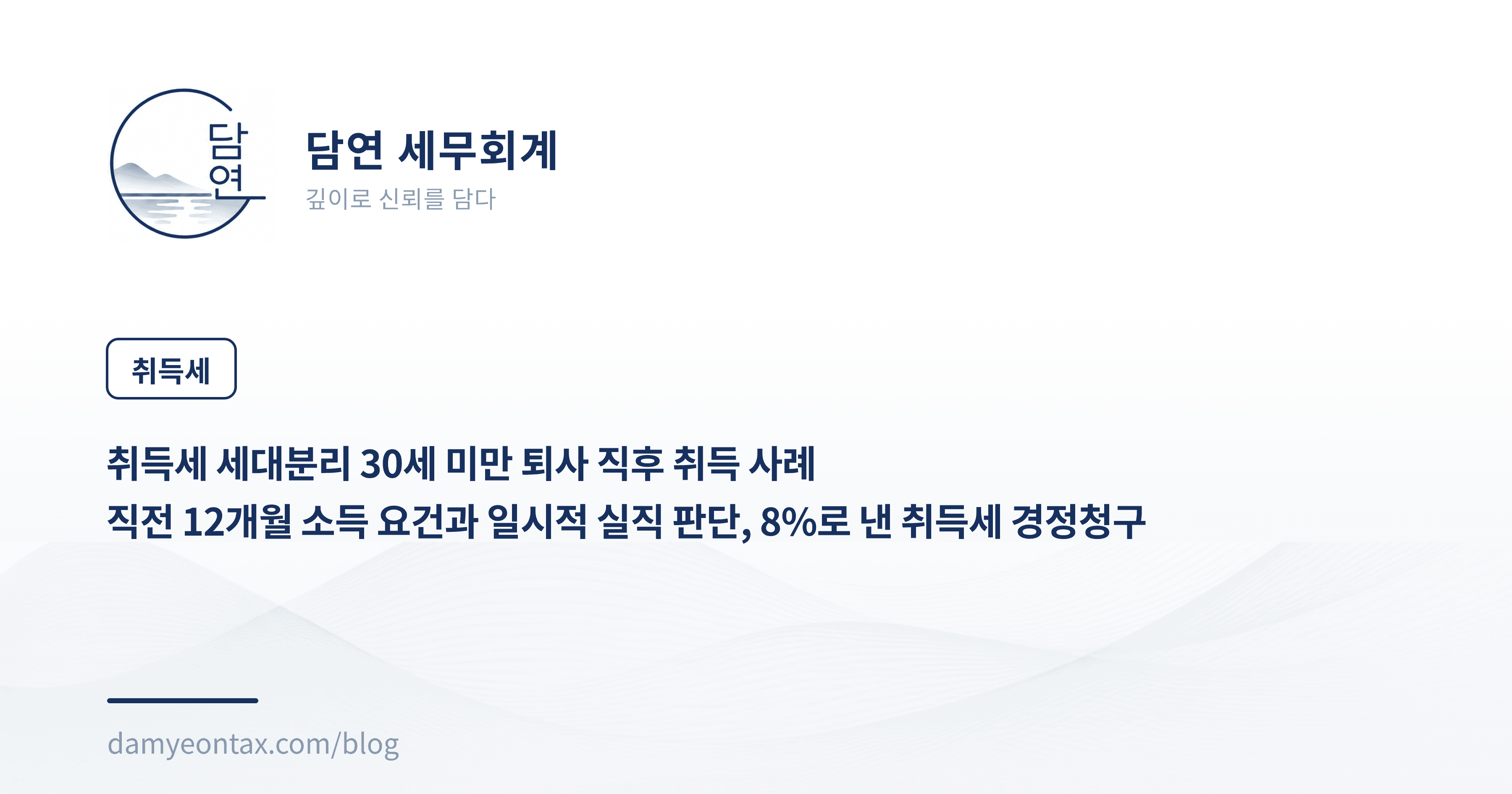 담연

담연 세무회계
깊이로 신뢰를 담다

취득세

취득세 세대분리 30세 미만 퇴사 직후 취득 사례
직전 12개월 소득 요건과 일시적 실직 판단, 8%로 낸 취득세 경정청구

damyeontax.com/blog